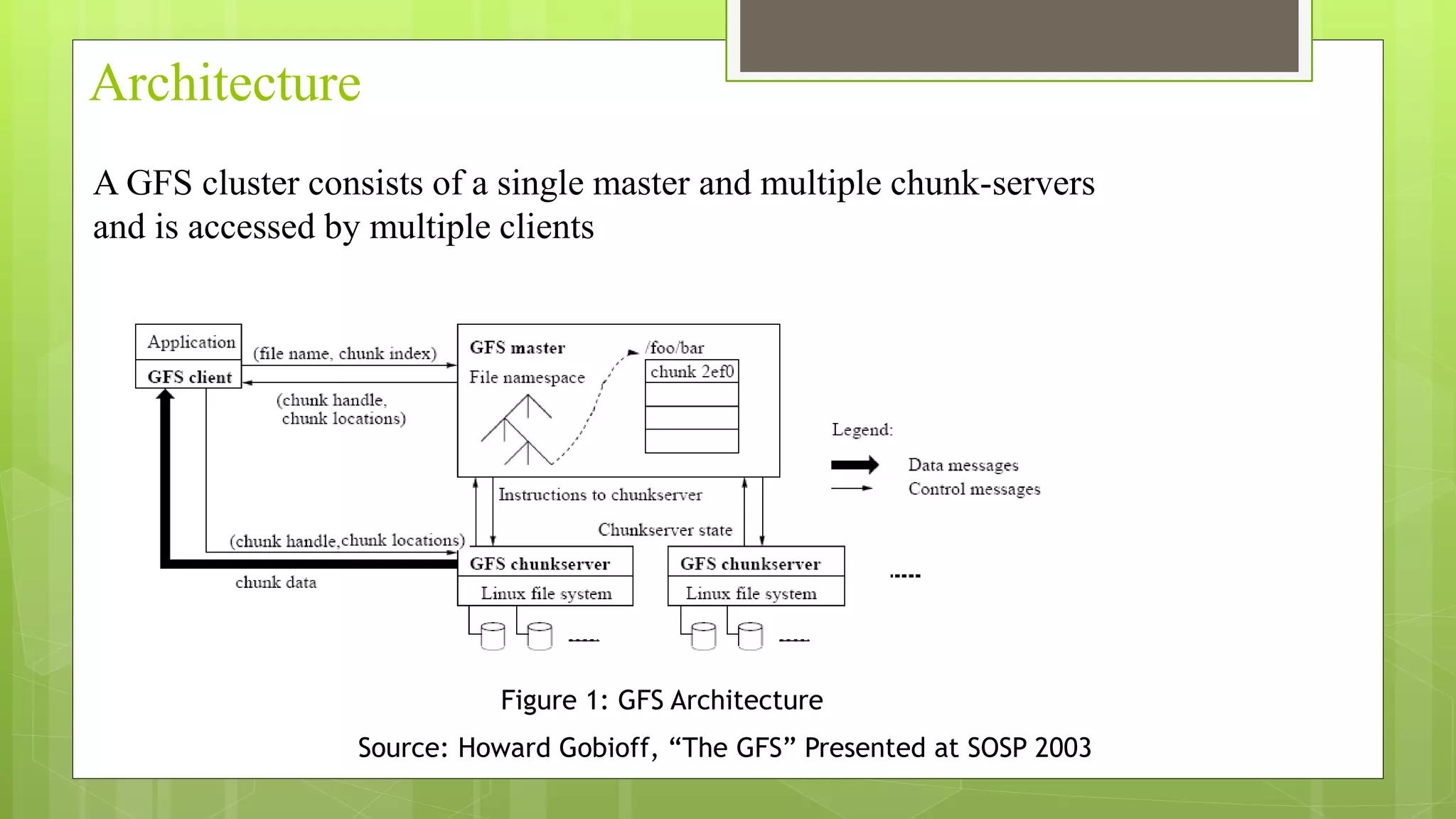 Architecture

A GFS cluster consists of a single master and multiple chunk-servers and is accessed by multiple clients

Application
GFS client
(file name, chunk index)
(chunk handle, chunk locations)
GFS master
File namespace
/foo/bar
chunk 2ef0
Legend:
Data messages
Control messages
Instructions to chunkserver
Chunkserver state
(chunk handle,chunk locations)
chunk data
GFS chunkserver
Linux file system
GFS chunkserver
Linux file system

Figure 1: GFS Architecture

Source: Howard Gobioff, “The GFS” Presented at SOSP 2003